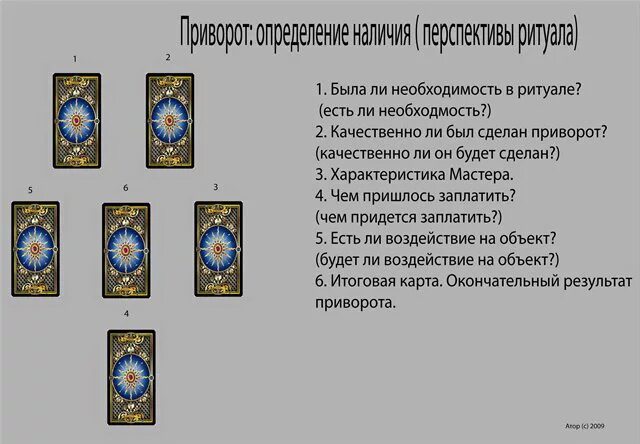 Приворот: определение наличия ( перспективы ритуала)

1

2

5

6

3

4

1. Была ли необходимость в ритуале?
(есть ли необходмость?)
2. Качественно ли был сделан приворот?
(качественно ли он будет сделан?)
3. Характеристика Мастера.
4. Чем пришлось заплатить?
(чем придется заплатить?)
5. Есть ли воздействие на объект?
(будет ли воздействие на объект?)
6. Итоговая карта. Окончательный результат приворота.

Атор (с) 2009